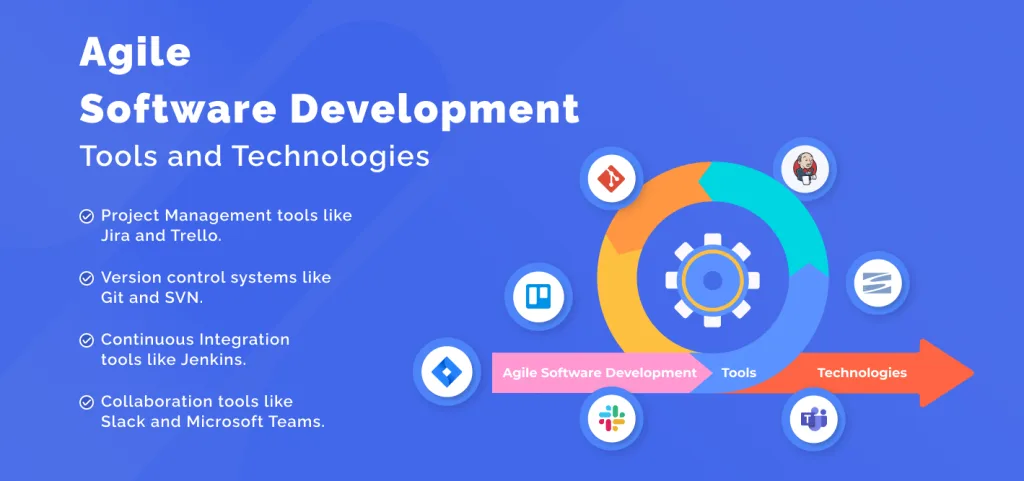 Agile
Software Development
Tools and Technologies

Project Management tools like Jira and Trello.

Version control systems like Git and SVN.

Continuous Integration tools like Jenkins.

Collaboration tools like Slack and Microsoft Teams.

Agile Software Development
Tools
Technologies